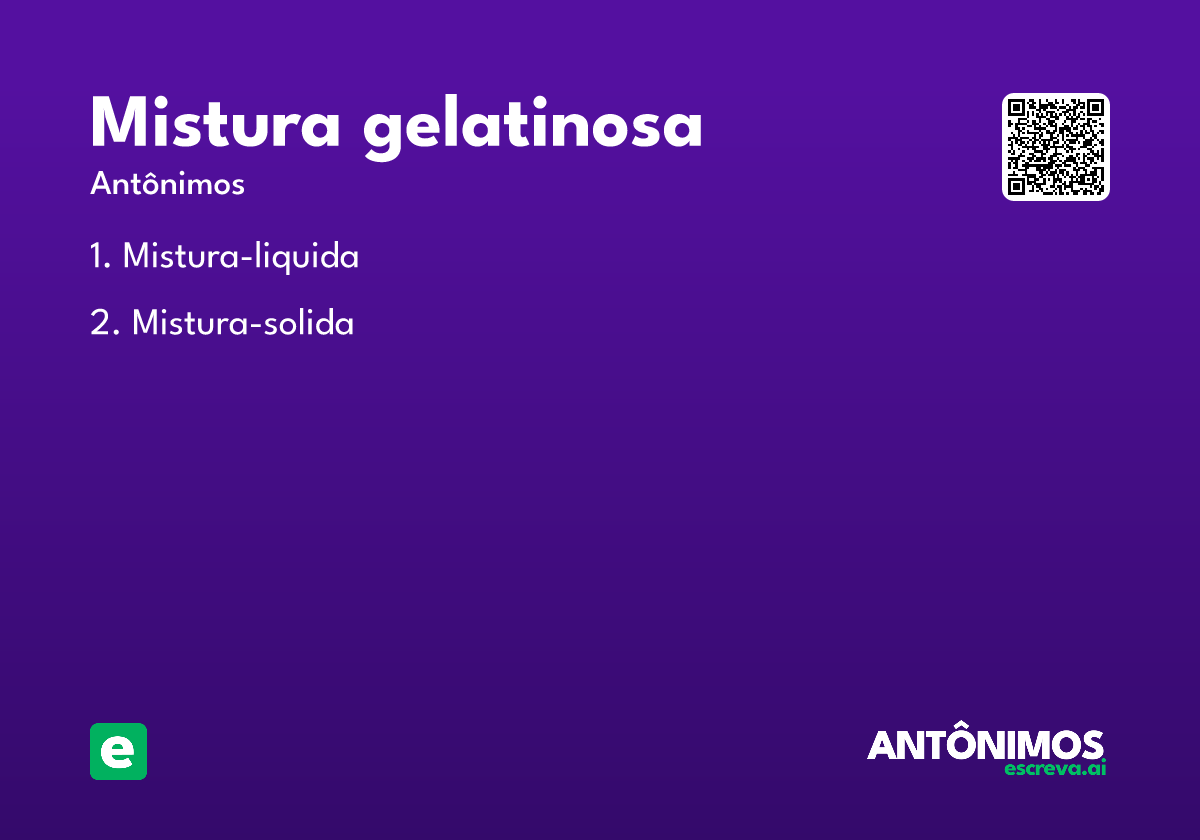 Mistura gelatinosa

Antônimos

1. Mistura-liquida

2. Mistura-solida

e

ANTÔNIMOS
escreva.ai